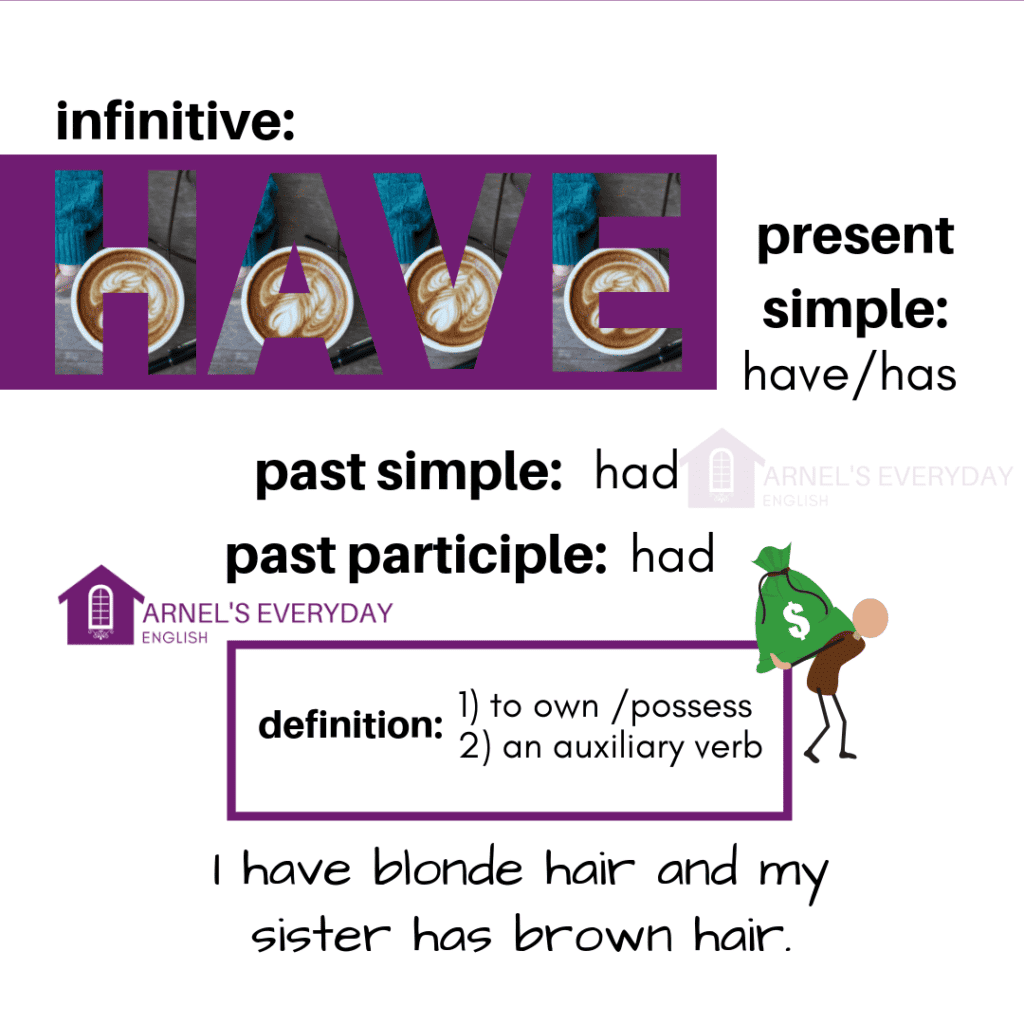 infinitive:

HAVE

present simple: have/has

past simple: had

ARNEL'S EVERYDAY ENGLISH

past participle: had

ARNEL'S EVERYDAY ENGLISH

$

definition: 1) to own /possess
2) an auxiliary verb

I have blonde hair and my sister has brown hair.